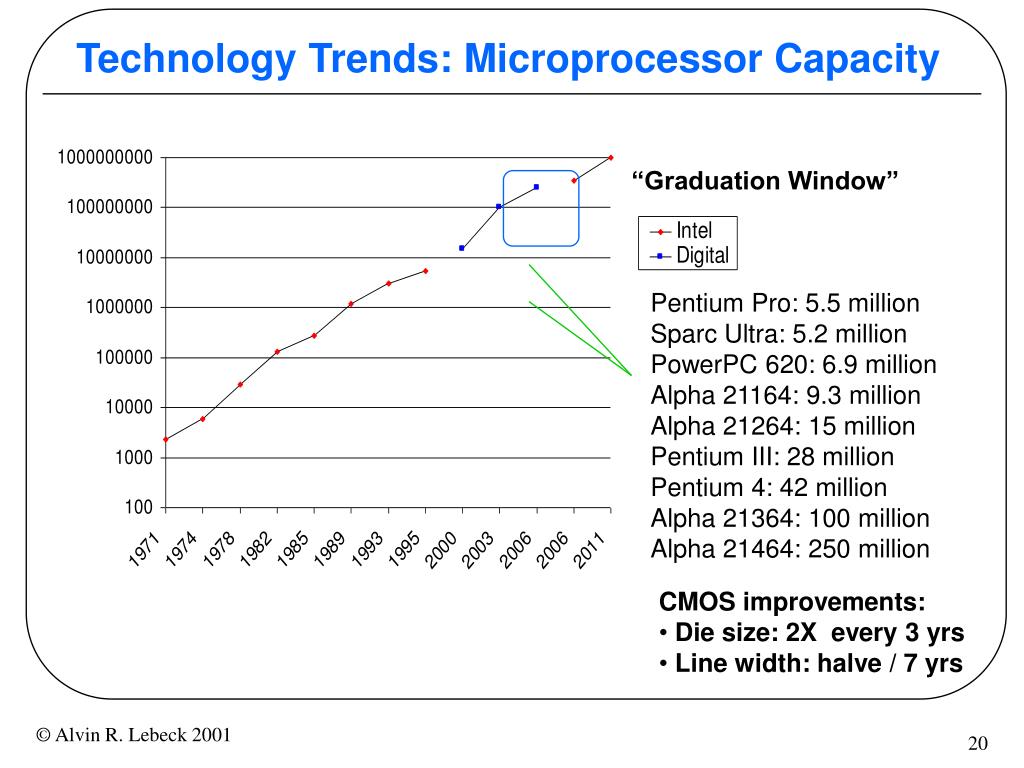 Technology Trends: Microprocessor Capacity

1000000000
100000000
10000000
1000000
100000
10000
1000
100

1971 1974 1978 1982 1985 1989 1993 1995 2000 2003 2006 2006 2011

“Graduation Window”

Intel
Digital

Pentium Pro: 5.5 million
Sparc Ultra: 5.2 million
PowerPC 620: 6.9 million
Alpha 21164: 9.3 million
Alpha 21264: 15 million
Pentium III: 28 million
Pentium 4: 42 million
Alpha 21364: 100 million
Alpha 21464: 250 million

CMOS improvements:
• Die size: 2X every 3 yrs
• Line width: halve / 7 yrs

© Alvin R. Lebeck 2001

20